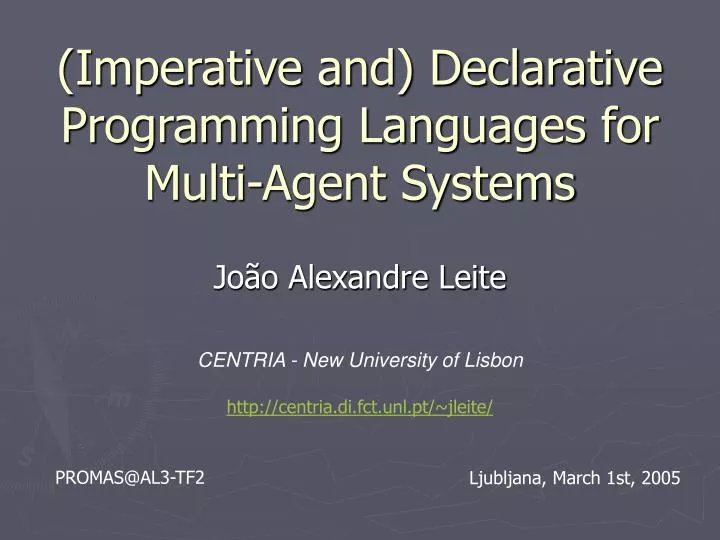 (Imperative and) Declarative Programming Languages for Multi-Agent Systems

João Alexandre Leite

CENTRIA - New University of Lisbon

http://centria.di.fct.unl.pt/~jleite/

PROMAS@AL3-TF2

Ljubljana, March 1st, 2005